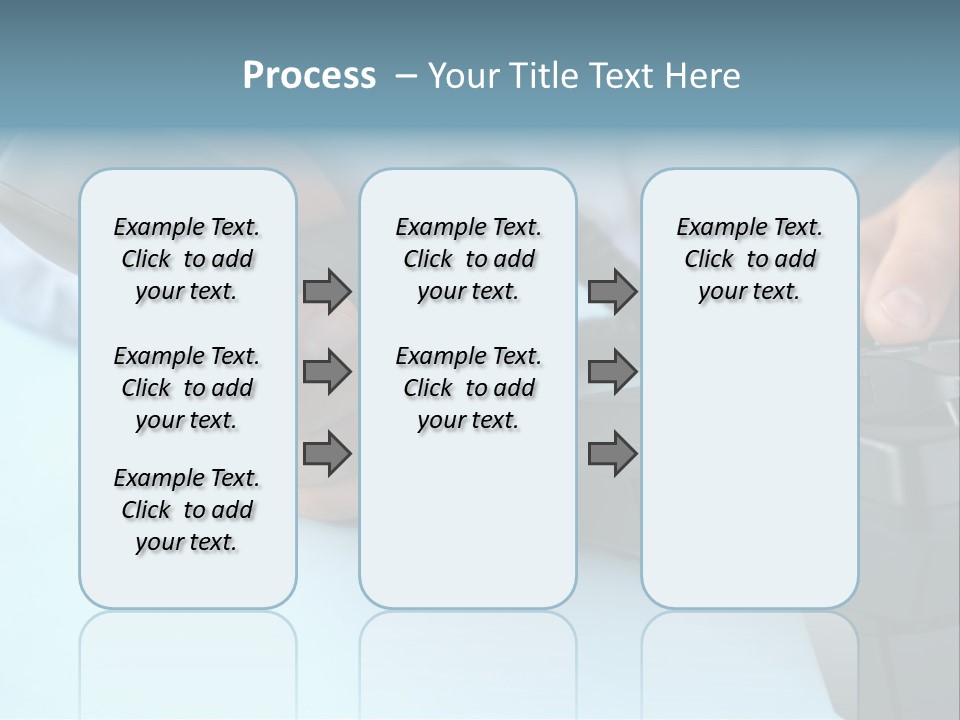 Process – Your Title Text Here

Example Text. Click to add your text.

Example Text. Click to add your text.

Example Text. Click to add your text.

Example Text. Click to add your text.

Example Text. Click to add your text.

Example Text. Click to add your text.